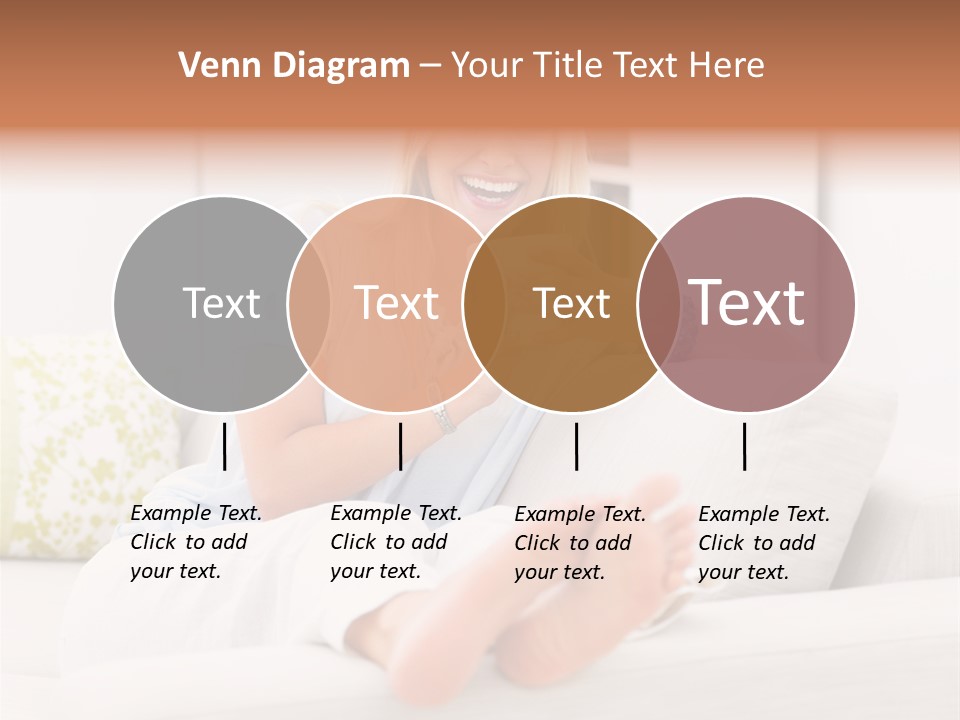 Venn Diagram – Your Title Text Here

Text

Text

Text

Text

Example Text. Click to add your text.

Example Text. Click to add your text.

Example Text. Click to add your text.

Example Text. Click to add your text.